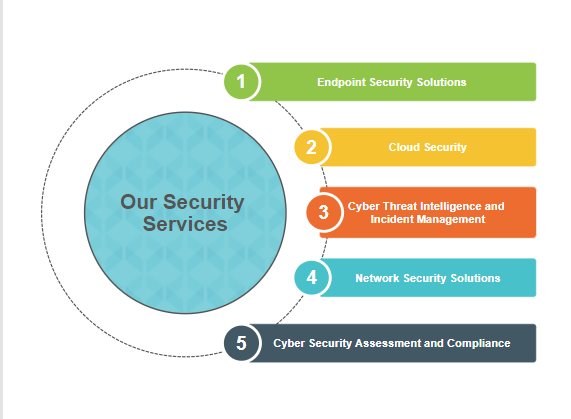 Our Security Services

1 Endpoint Security Solutions

2 Cloud Security

3 Cyber Threat Intelligence and Incident Management

4 Network Security Solutions

5 Cyber Security Assessment and Compliance